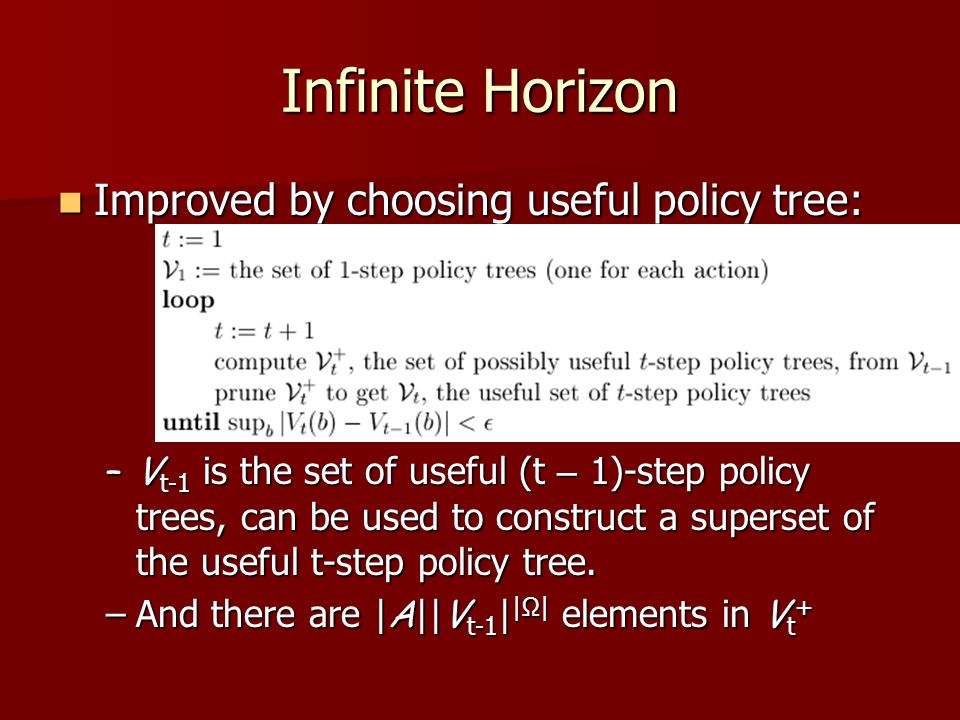 Infinite Horizon

Improved by choosing useful policy tree:

$t := 1$
$\mathcal{V}_1 :=$ the set of 1-step policy trees (one for each action)
**loop**
$t := t + 1$
compute $\mathcal{V}_t^+$, the set of possibly useful $t$-step policy trees, from $\mathcal{V}_{t-1}$
prune $\mathcal{V}_t^+$ to get $\mathcal{V}_t$, the useful set of $t$-step policy trees
**until** $\sup_b |V_t(b) - V_{t-1}(b)| < \epsilon$

- $V_{t-1}$ is the set of useful (t – 1)-step policy trees, can be used to construct a superset of the useful t-step policy tree.

– And there are $|A||V_{t-1}|^{|\Omega|}$ elements in $V_t^+$